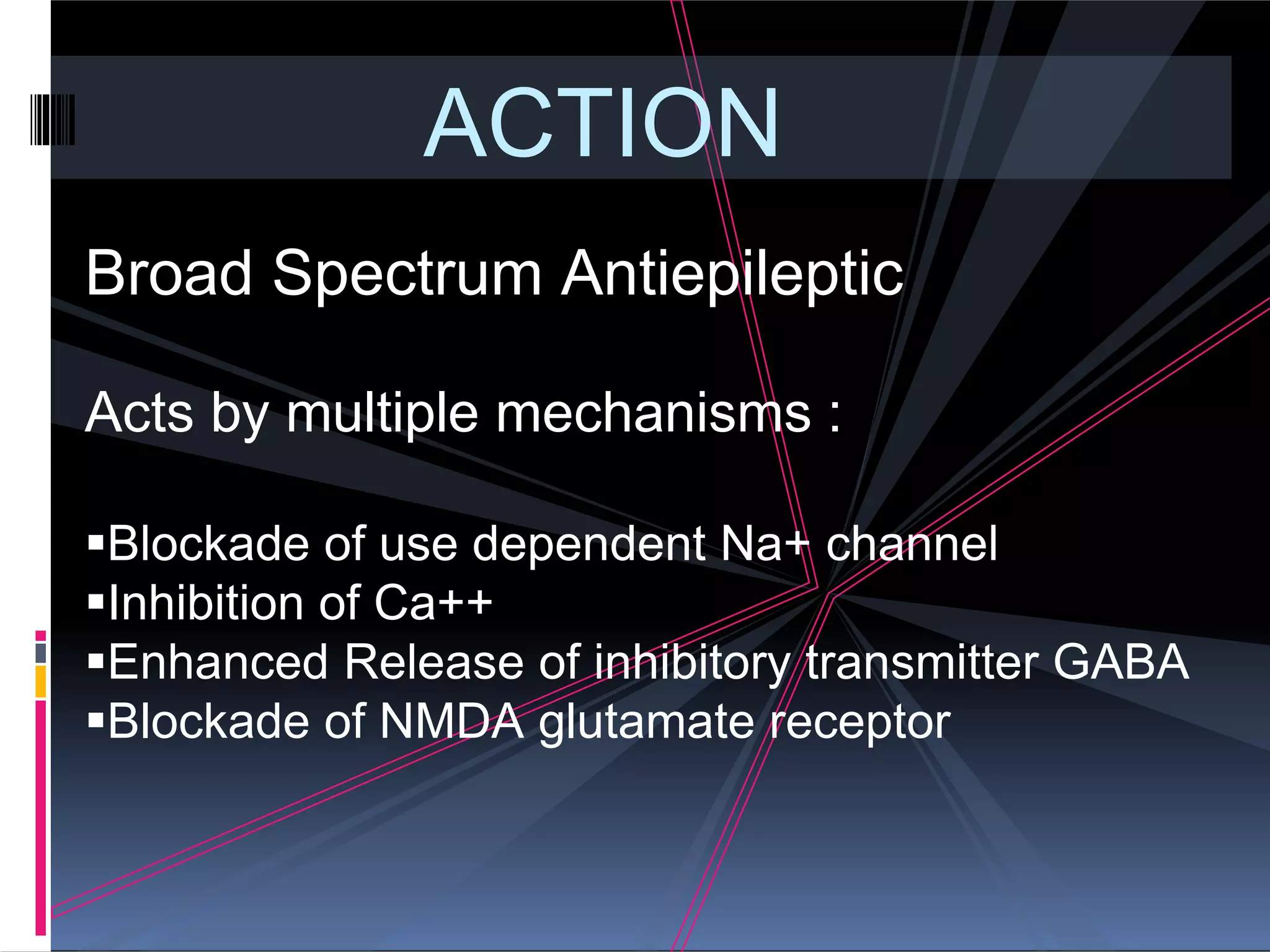 ACTION

Broad Spectrum Antiepileptic

Acts by multiple mechanisms :

▪Blockade of use dependent Na+ channel
▪Inhibition of Ca++
▪Enhanced Release of inhibitory transmitter GABA
▪Blockade of NMDA glutamate receptor